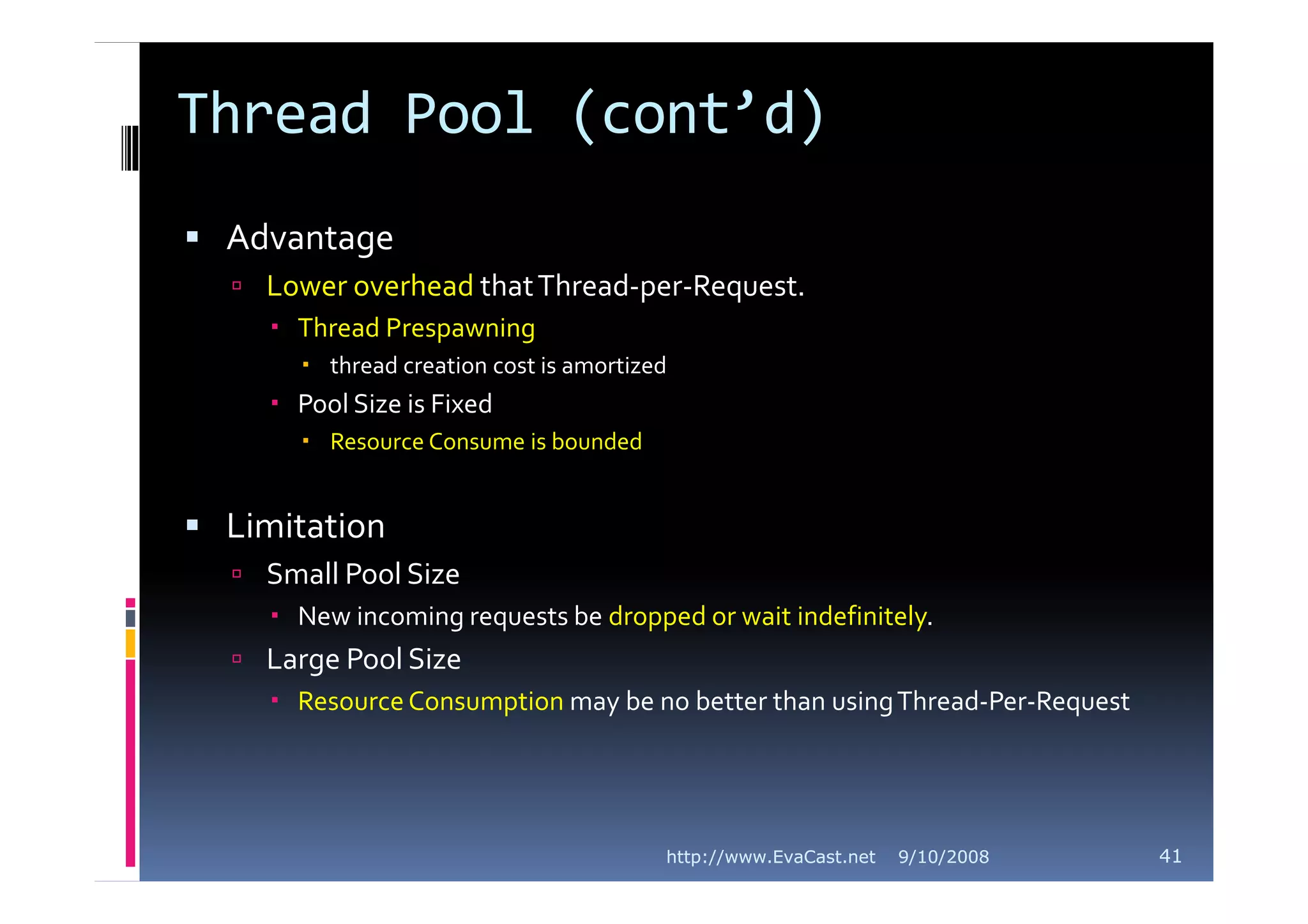 Thread Pool (cont’d)

Advantage

Lower overhead that Thread-per-Request.

Thread Prespawning

thread creation cost is amortized

Pool Size is Fixed

Resource Consume is bounded

Limitation

Small Pool Size

New incoming requests be dropped or wait indefinitely.

Large Pool Size

Resource Consumption may be no better than using Thread-Per-Request

http://www.EvaCast.net 9/10/2008 41